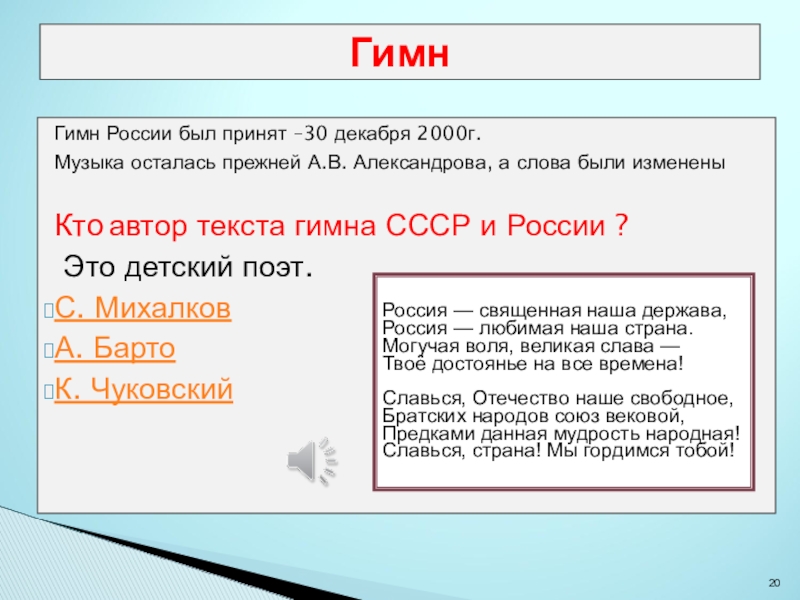 Гимн

Гимн России был принят –30 декабря 2000г.

Музыка осталась прежней А.В. Александрова, а слова были изменены

Кто автор текста гимна СССР и России ?

Это детский поэт.

С. Михалков

А. Барто

К. Чуковский

Россия — священная наша держава,
Россия — любимая наша страна.
Могучая воля, великая слава —
Твоё достоянье на все времена!

Славься, Отечество наше свободное,
Братских народов союз вековой,
Предками данная мудрость народная!
Славься, страна! Мы гордимся тобой!

20